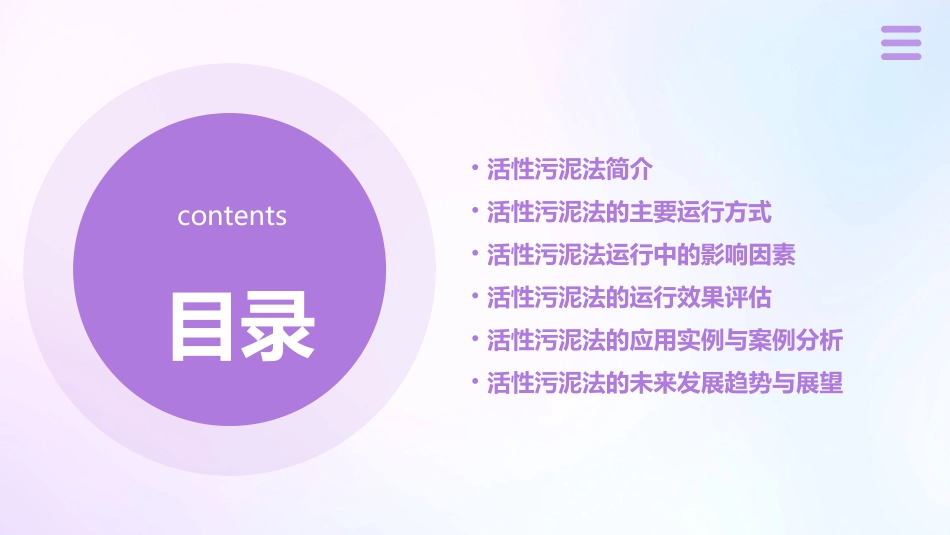 contents

目录

• 活性污泥法简介
• 活性污泥法的主要运行方式
• 活性污泥法运行中的影响因素
• 活性污泥法的运行效果评估
• 活性污泥法的应用实例与案例分析
• 活性污泥法的未来发展趋势与展望